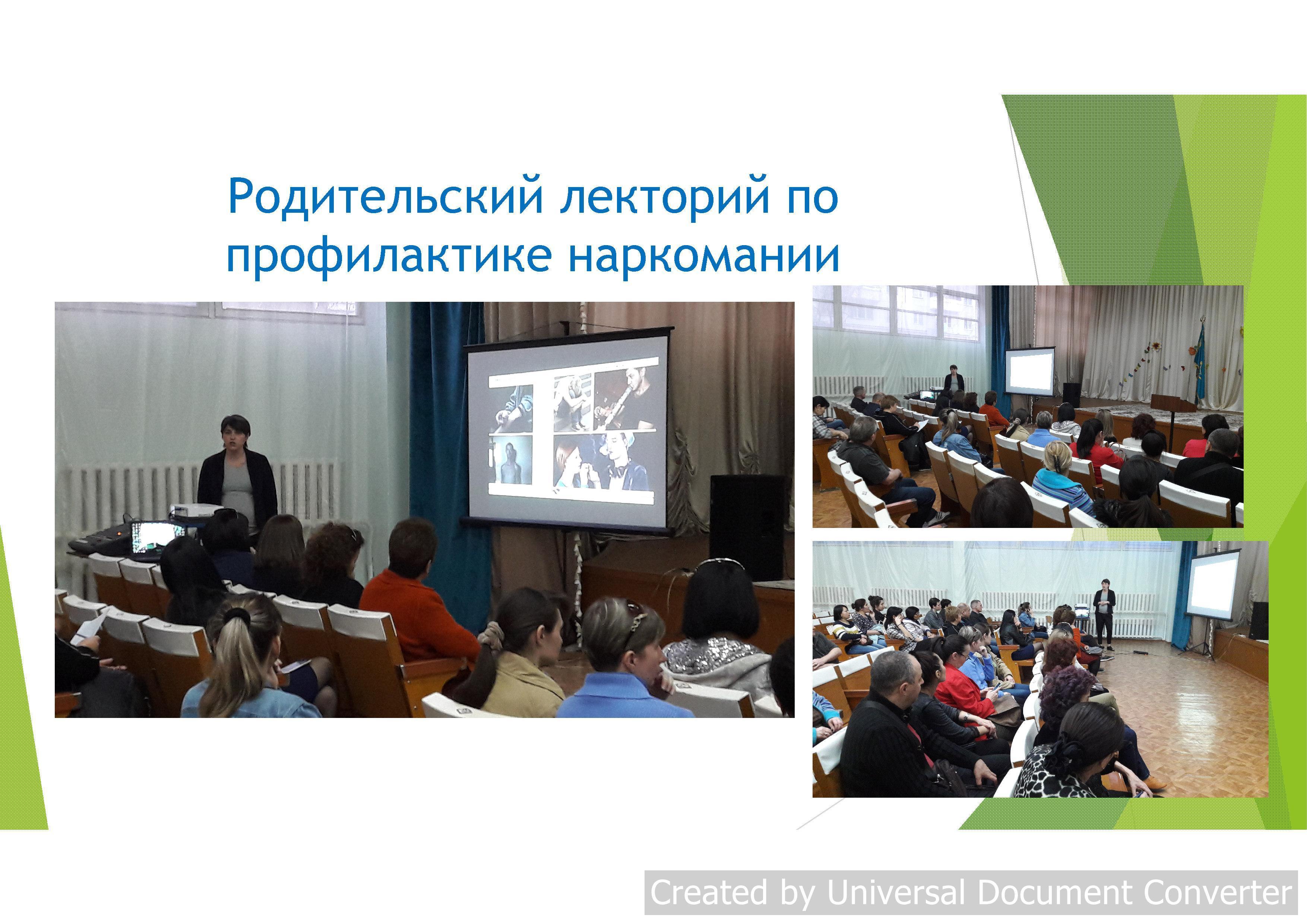 Родительский лекторий по профилактике наркомании

Created by Universal Document Converter